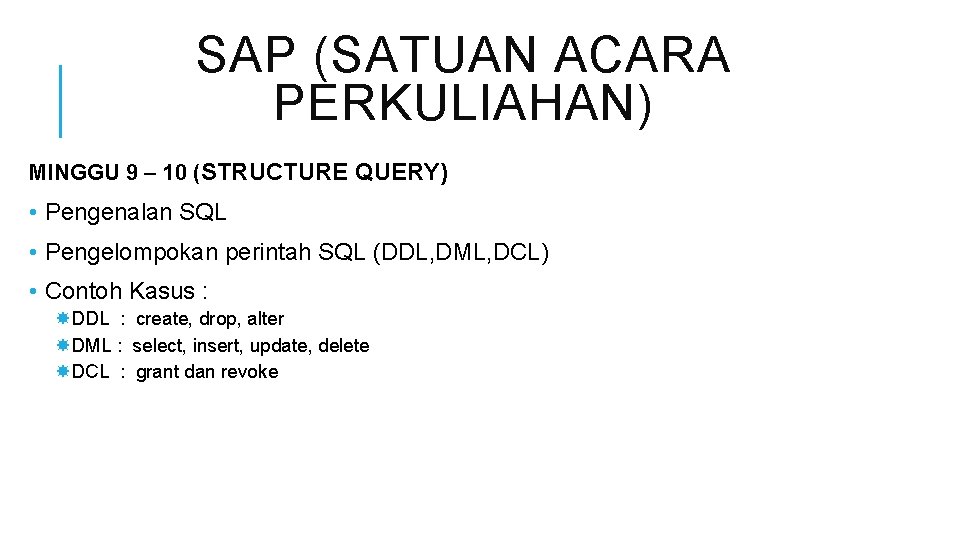 SAP (SATUAN ACARA PERKULIAHAN)

MINGGU 9 – 10 (STRUCTURE QUERY)

• Pengenalan SQL

• Pengelompokan perintah SQL (DDL,DML,DCL)

• Contoh Kasus :

DDL : create, drop, alter

DML : select, insert, update, delete

DCL : grant dan revoke